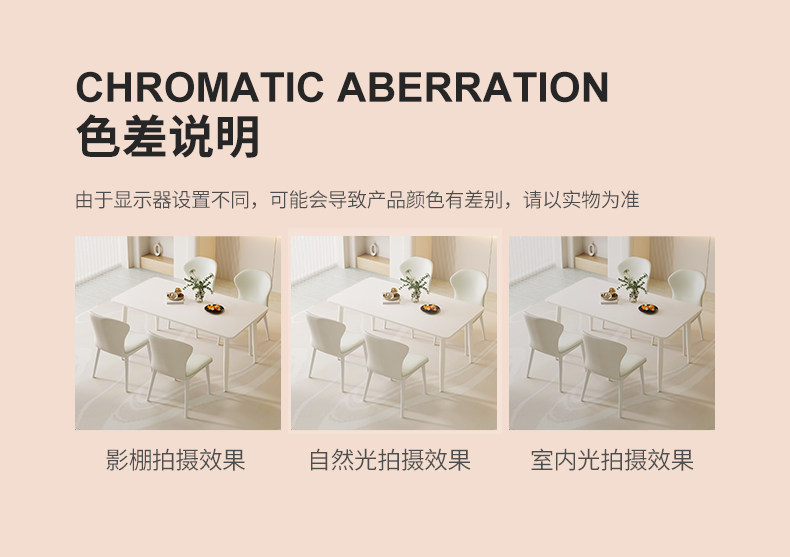 CHROMATIC ABERRATION
色差说明

由于显示器设置不同，可能会导致产品颜色有差别，请以实物为准

影棚拍摄效果

自然光拍摄效果

室内光拍摄效果